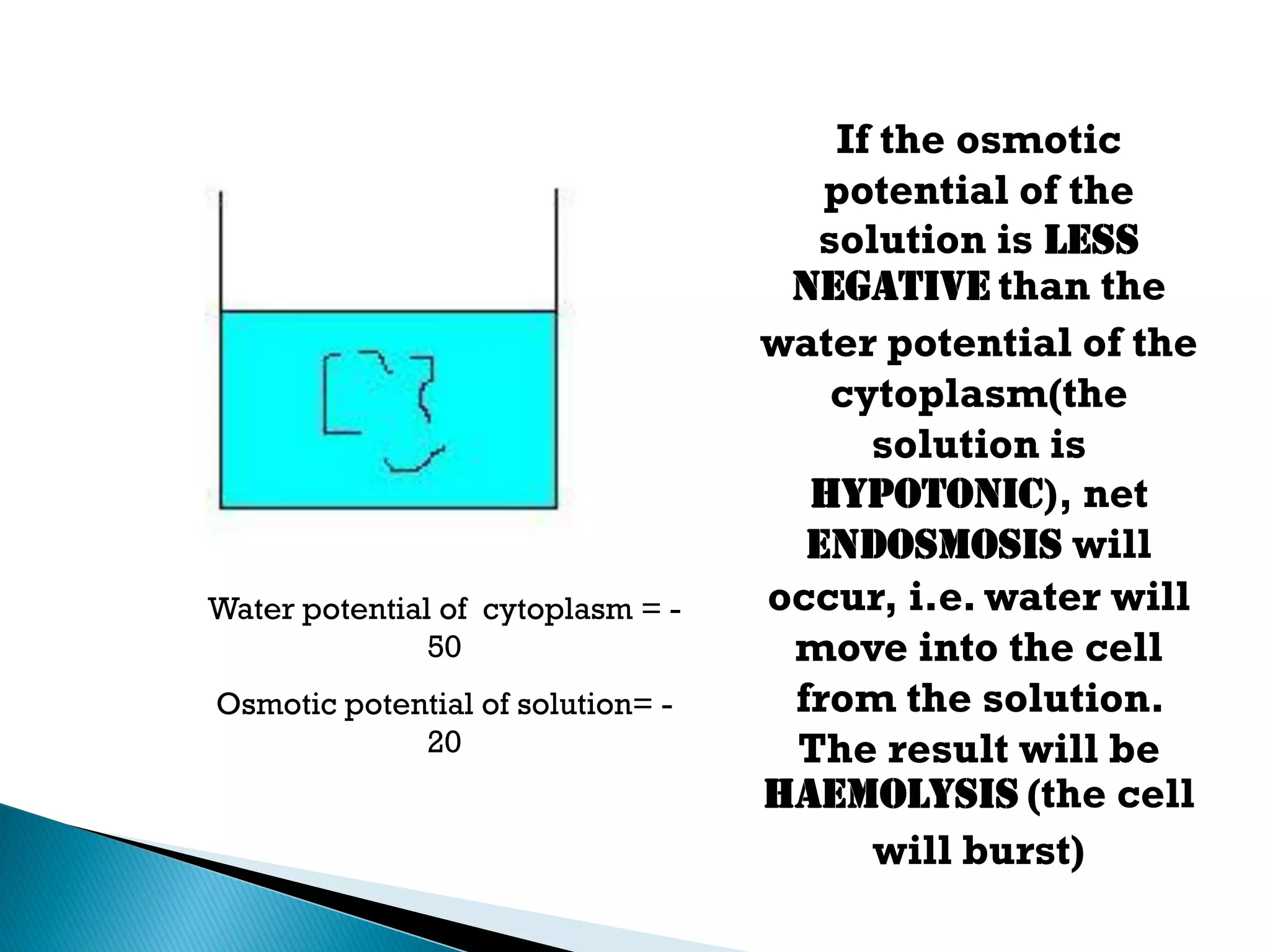 Water potential of cytoplasm = -50

Osmotic potential of solution= -20

If the osmotic potential of the solution is LESS NEGATIVE than the water potential of the cytoplasm(the solution is HYPOTONIC), net ENDOSMOSIS will occur, i.e. water will move into the cell from the solution. The result will be HAEMOLYSIS (the cell will burst)